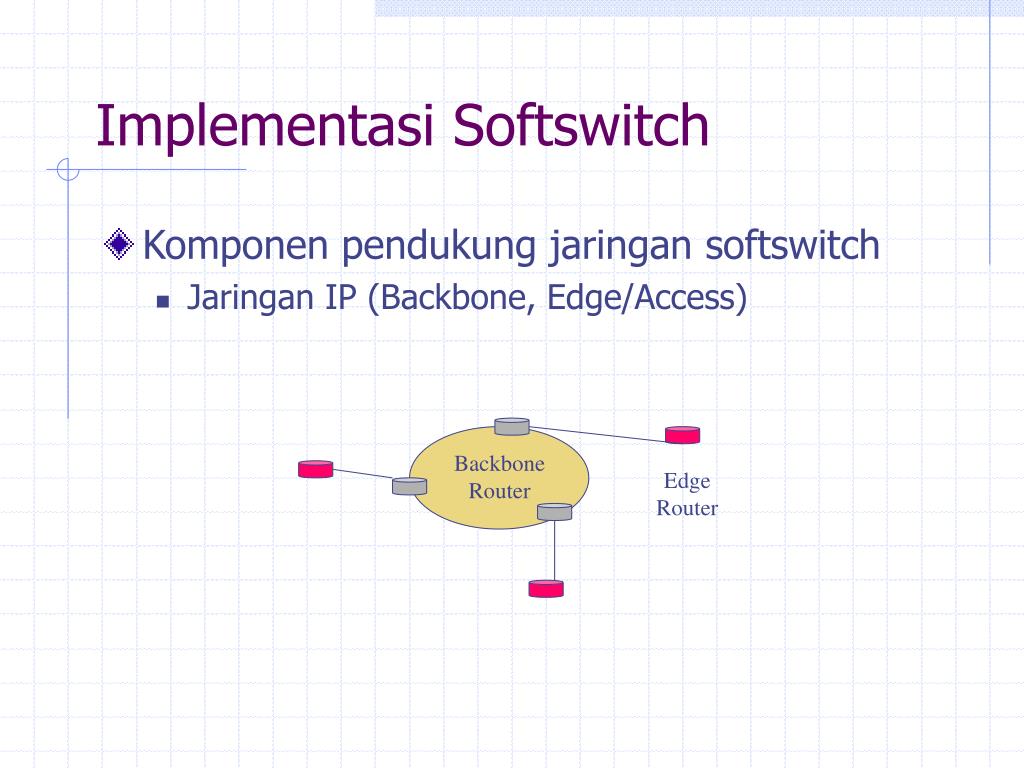 Implementasi Softswitch

Komponen pendukung jaringan softswitch

Jaringan IP (Backbone, Edge/Access)

Backbone Router

Edge Router